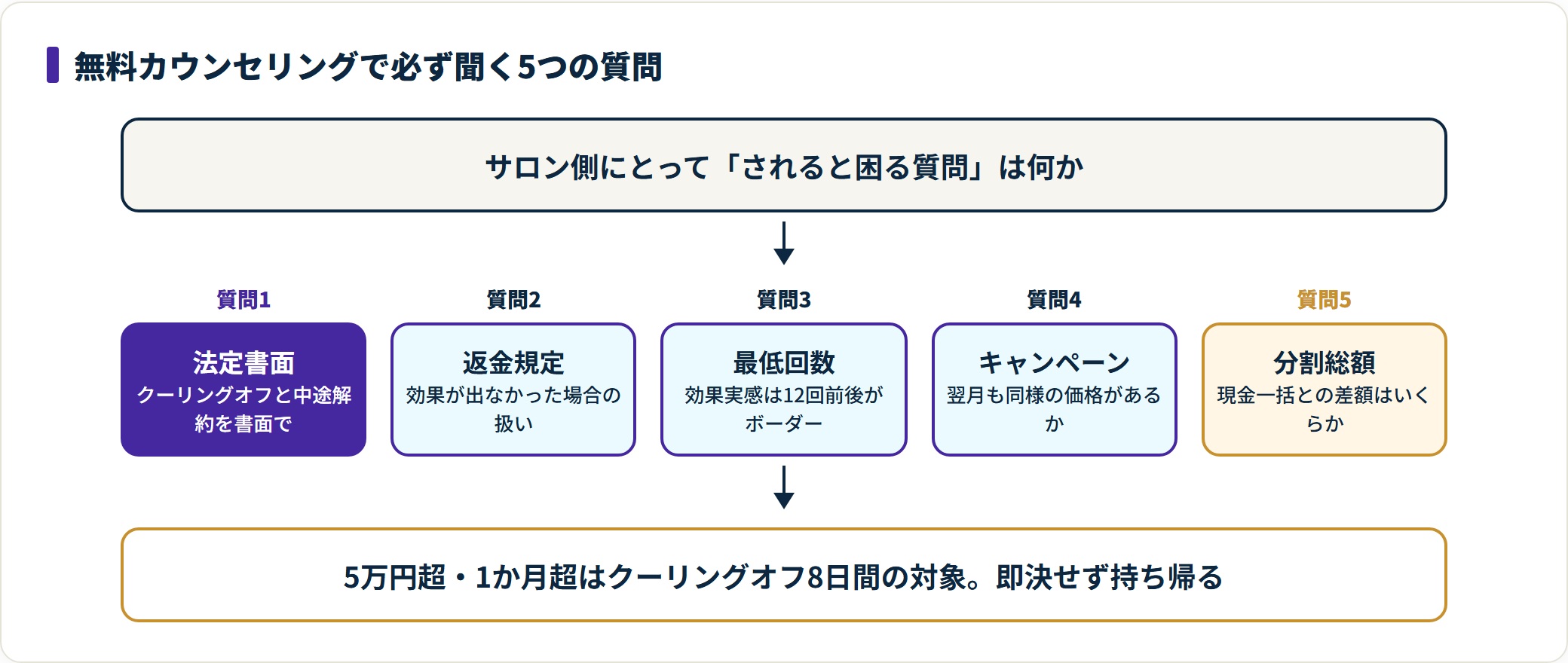 無料カウンセリングで必ず聞く5つの質問

サロン側にとって「されると困る質問」は何か

質問1
法定書面
クーリングオフと中途解約を書面で

質問2
返金規定
効果が出なかった場合の扱い

質問3
最低回数
効果実感は12回前後がボーダー

質問4
キャンペーン
翌月も同様の価格があるか

質問5
分割総額
現金一括との差額はいくらか

5万円超・1か月超はクーリングオフ8日間の対象。即決せず持ち帰る